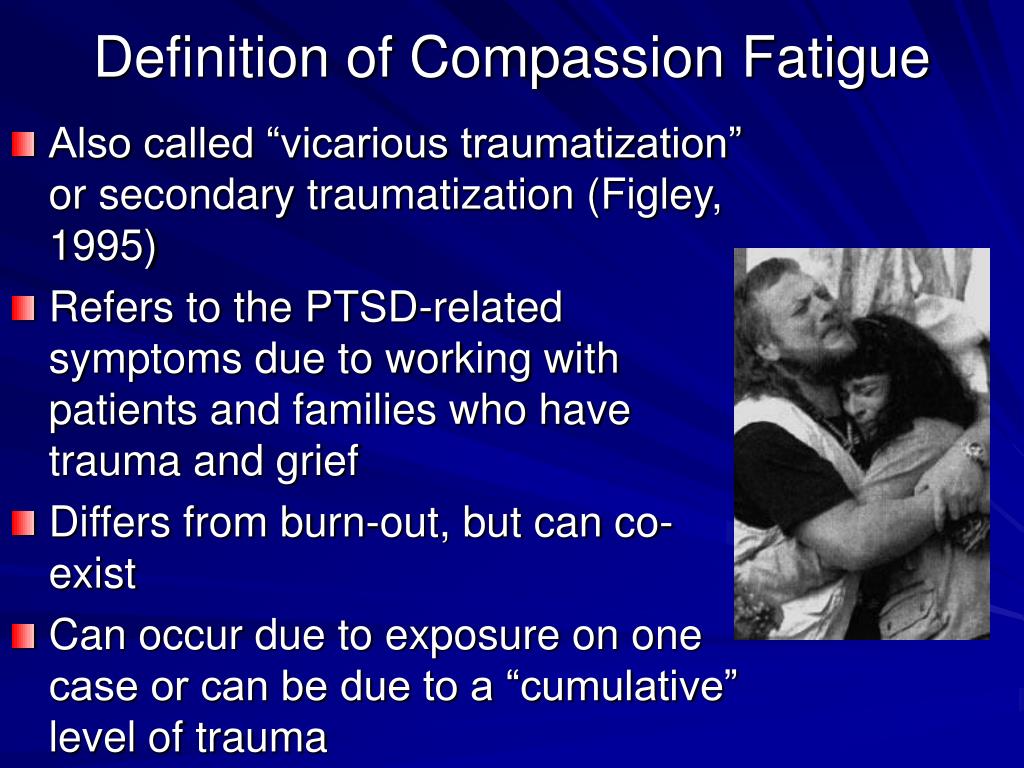 Definition of Compassion Fatigue

Also called “vicarious traumatization” or secondary traumatization (Figley, 1995)

Refers to the PTSD-related symptoms due to working with patients and families who have trauma and grief

Differs from burn-out, but can co-exist

Can occur due to exposure on one case or can be due to a “cumulative” level of trauma